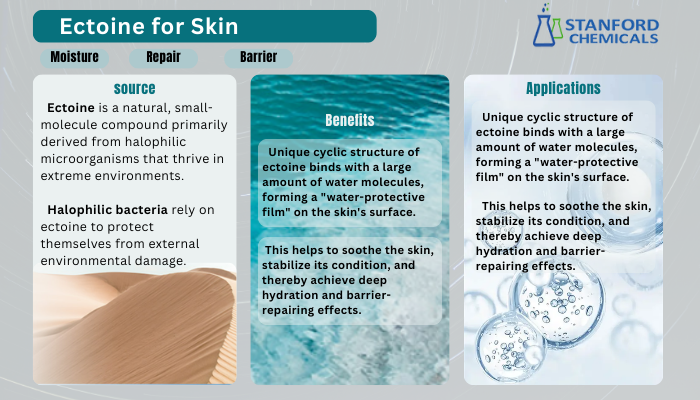 Ectoine for Skin

STANFORD CHEMICALS

Moisture

Repair

Barrier

source

Ectoine is a natural, small-molecule compound primarily derived from halophilic microorganisms that thrive in extreme environments.

Halophilic bacteria rely on ectoine to protect themselves from external environmental damage.

Benefits

Unique cyclic structure of ectoine binds with a large amount of water molecules, forming a "water-protective film" on the skin's surface.

This helps to soothe the skin, stabilize its condition, and thereby achieve deep hydration and barrier-repairing effects.

Applications

Unique cyclic structure of ectoine binds with a large amount of water molecules, forming a "water-protective film" on the skin's surface.

This helps to soothe the skin, stabilize its condition, and thereby achieve deep hydration and barrier-repairing effects.